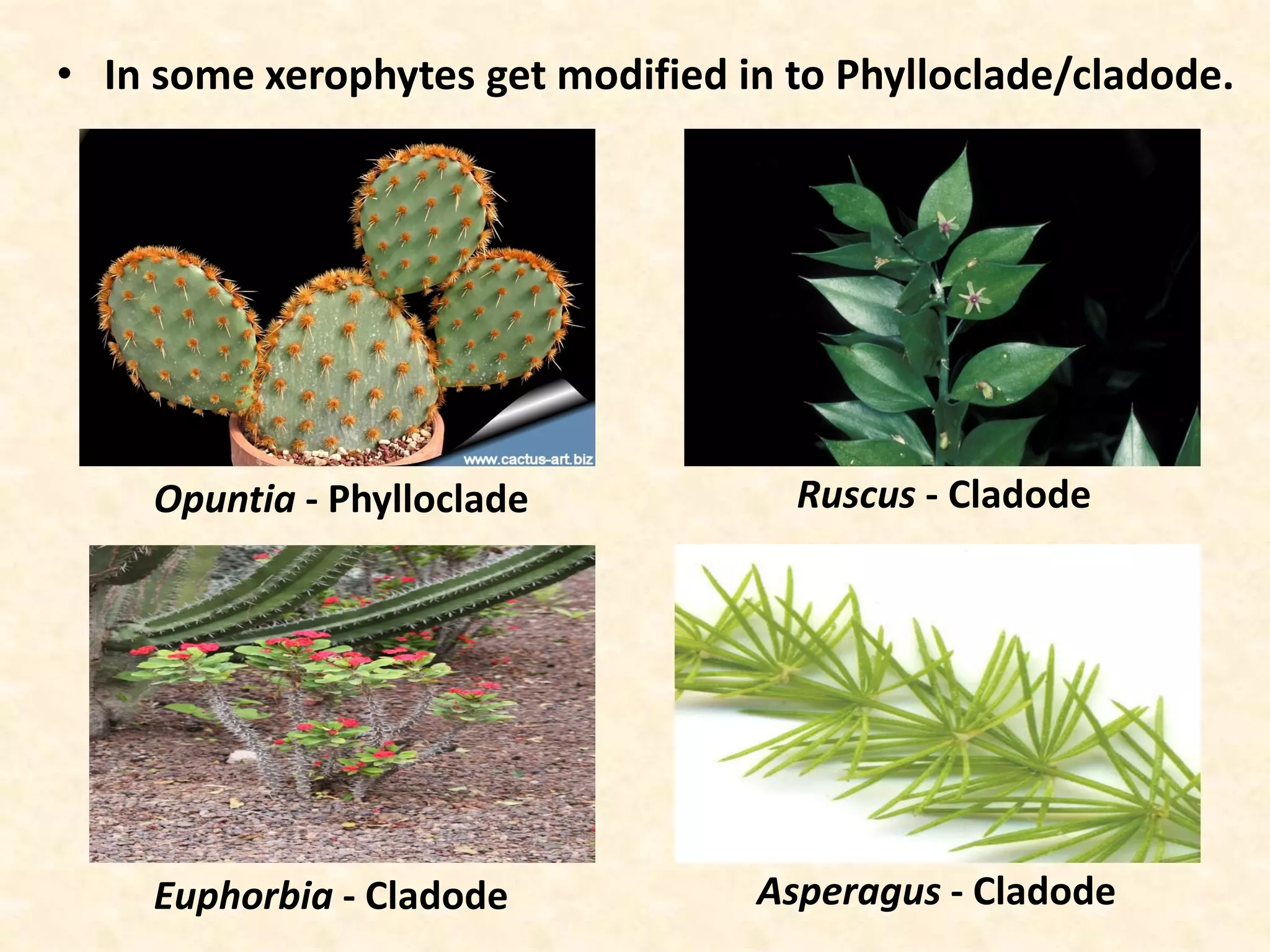 • In some xerophytes get modified in to Phylloclade/cladode.

www.cactus-art.biz

Opuntia - Phylloclade

Ruscus - Cladode

Euphorbia - Cladode

Asperagus - Cladode